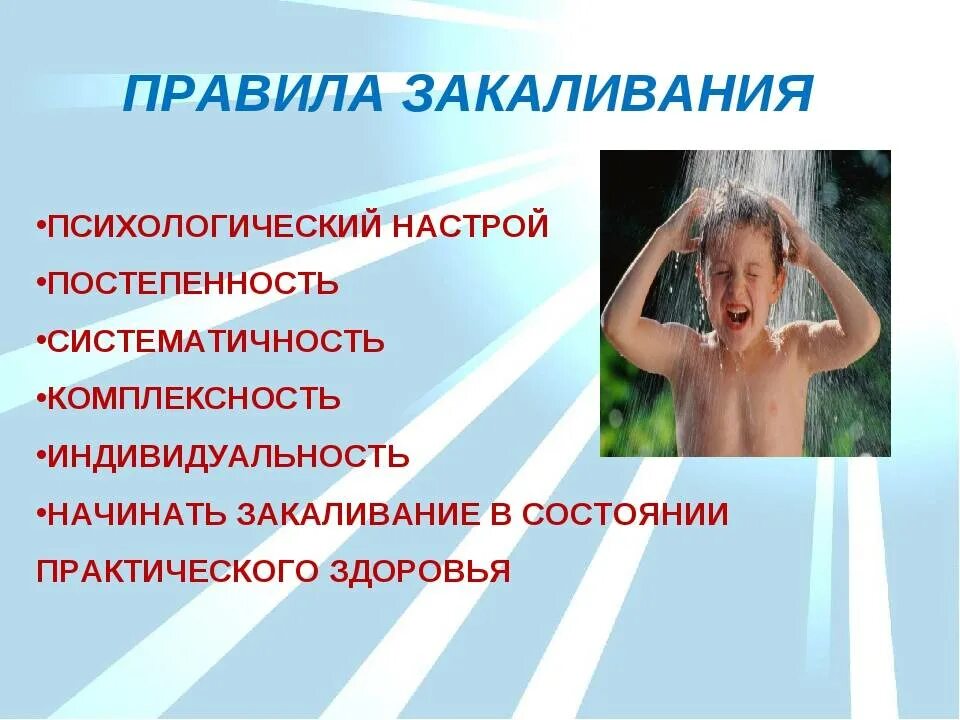 ПРАВИЛА ЗАКАЛИВАНИЯ

•ПСИХОЛОГИЧЕСКИЙ НАСТРОЙ
•ПОСТЕПЕННОСТЬ
•СИСТЕМАТИЧНОСТЬ
•КОМПЛЕКСНОСТЬ
•ИНДИВИДУАЛЬНОСТЬ
•НАЧИНАТЬ ЗАКАЛИВАНИЕ В СОСТОЯНИИ ПРАКТИЧЕСКОГО ЗДОРОВЬЯ